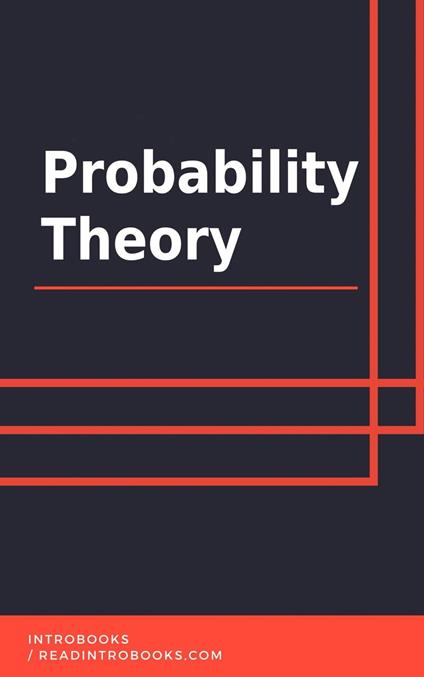 Probability Theory

INTROBOOKS
/ READINTROBOOKS.COM